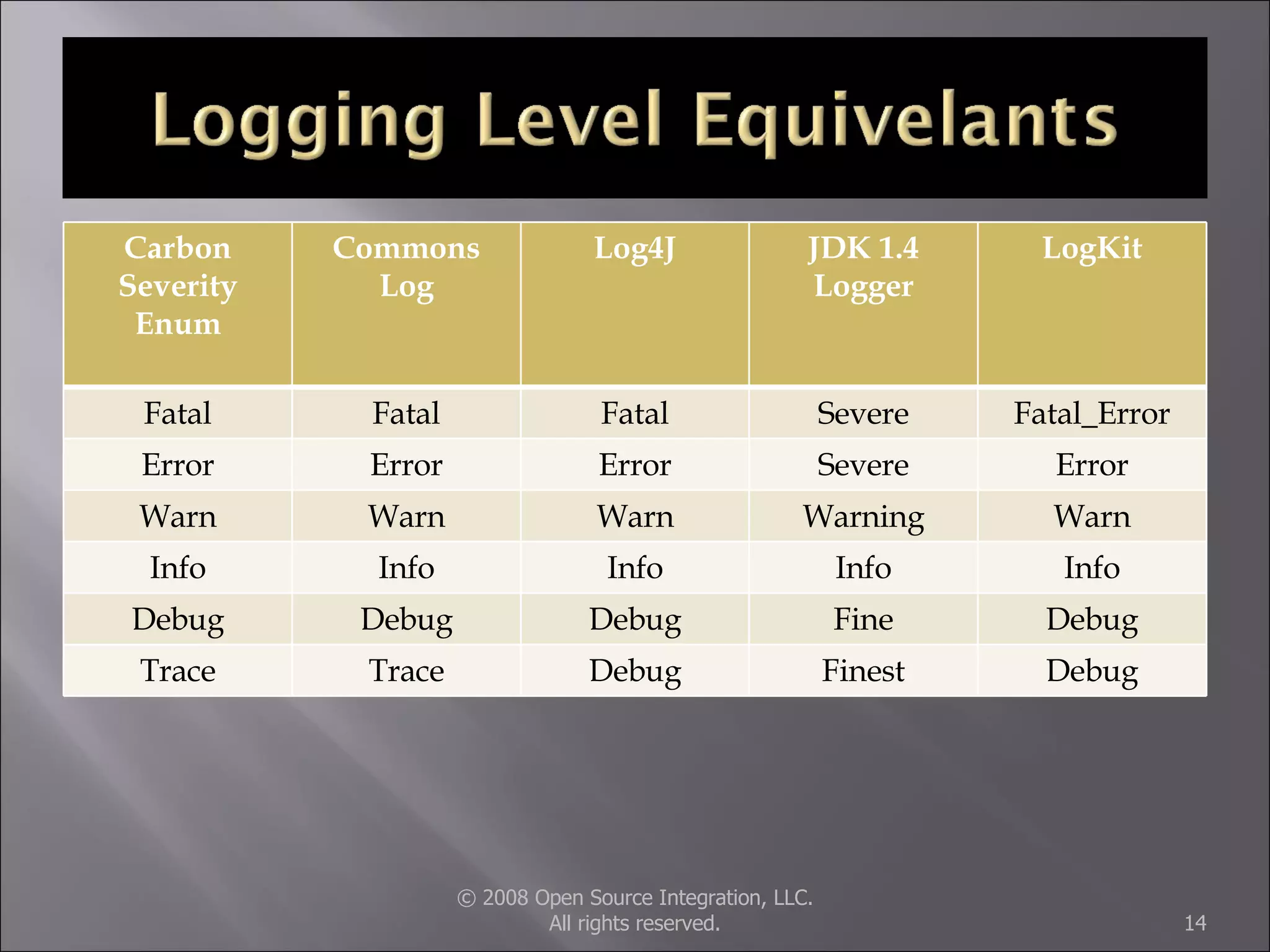 Logging Level Equivelants

| Carbon Severity Enum | Commons Log | Log4J | JDK 1.4 Logger | LogKit |
|---|---|---|---|---|
| Fatal | Fatal | Fatal | Severe | Fatal_Error |
| Error | Error | Error | Severe | Error |
| Warn | Warn | Warn | Warning | Warn |
| Info | Info | Info | Info | Info |
| Debug | Debug | Debug | Fine | Debug |
| Trace | Trace | Debug | Finest | Debug |

© 2008 Open Source Integration, LLC.
All rights reserved.

14